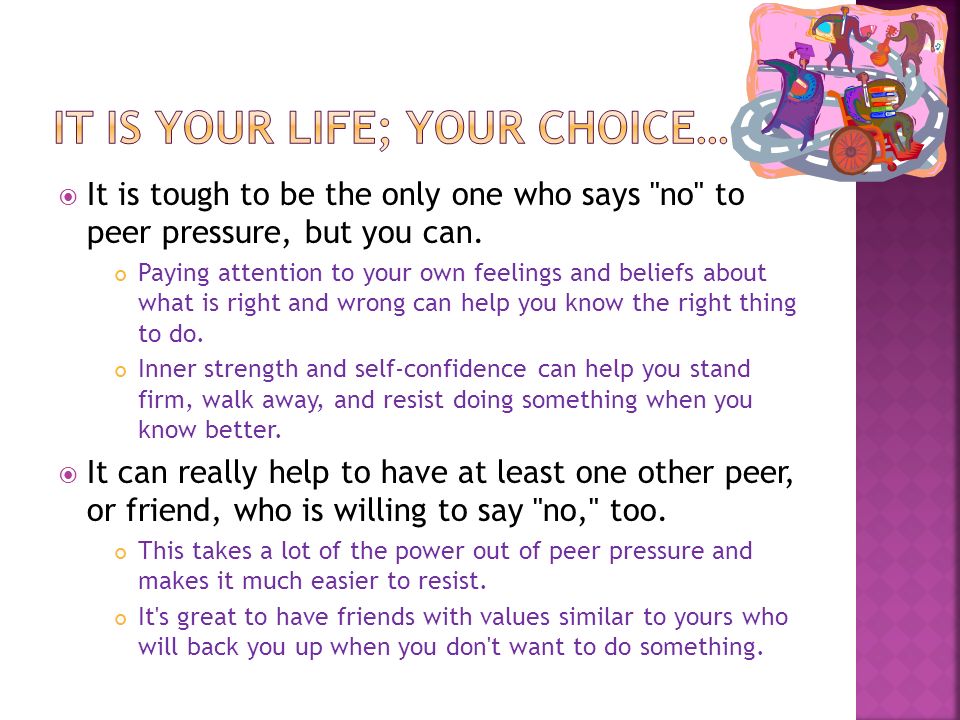 IT IS YOUR LIFE; YOUR CHOICE…

It is tough to be the only one who says "no" to peer pressure, but you can.

Paying attention to your own feelings and beliefs about what is right and wrong can help you know the right thing to do.

Inner strength and self-confidence can help you stand firm, walk away, and resist doing something when you know better.

It can really help to have at least one other peer, or friend, who is willing to say "no," too.

This takes a lot of the power out of peer pressure and makes it much easier to resist.

It's great to have friends with values similar to yours who will back you up when you don't want to do something.